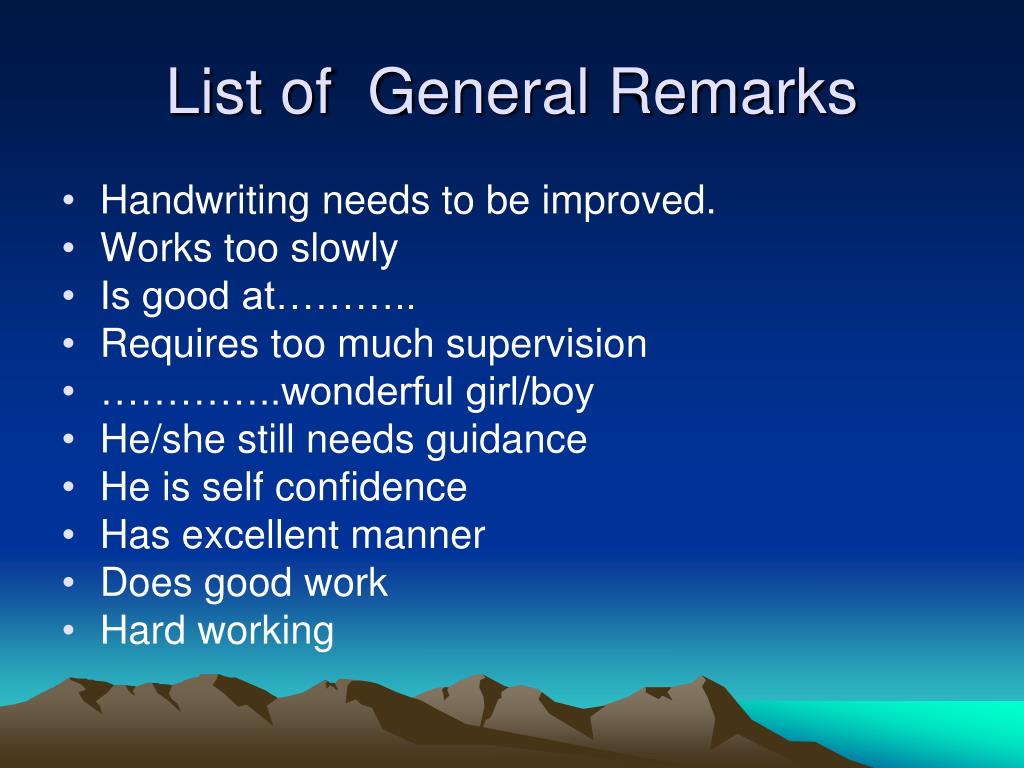 List of  General Remarks

• Handwriting needs to be improved.
• Works too slowly
• Is good at………..
• Requires too much supervision
• …………..wonderful girl/boy
• He/she still needs guidance
• He is self confidence
• Has excellent manner
• Does good work
• Hard working